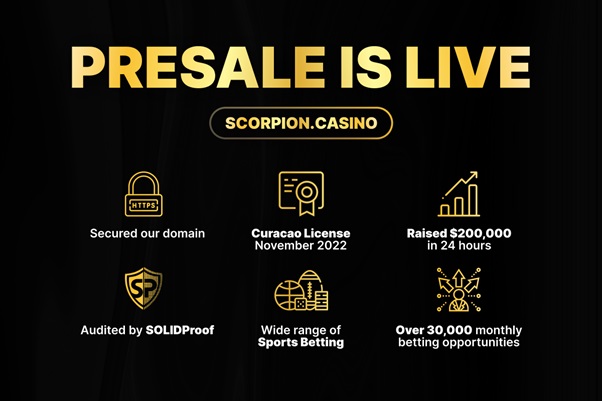 PRESALE IS LIVE

SCORPION.CASINO

HTTPS

Secured our domain

Curacao License
November 2022

Raised $200,000
in 24 hours

SP

Audited by SOLIDProof

Wide range of
Sports Betting

Over 30,000 monthly
betting opportunities